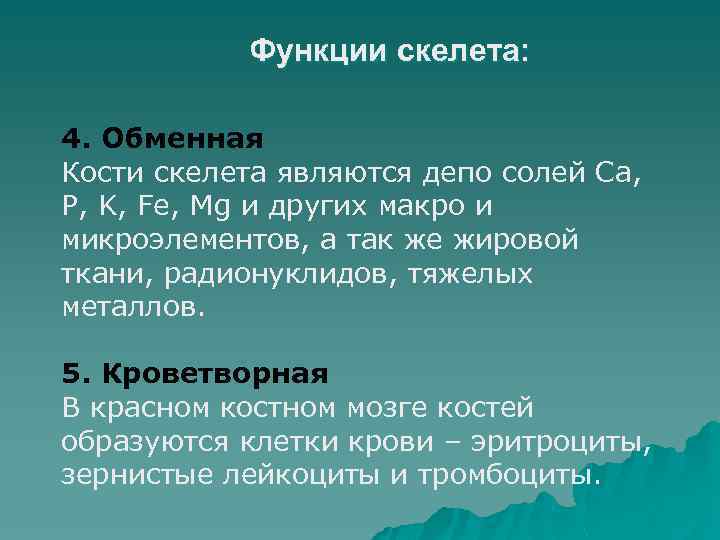 Функции скелета:

4. Обменная
Кости скелета являются депо солей Ca, P, K, Fe, Mg и других макро и микроэлементов, а так же жировой ткани, радионуклидов, тяжелых металлов.

5. Кроветворная
В красном костном мозге костей образуются клетки крови – эритроциты, зернистые лейкоциты и тромбоциты.